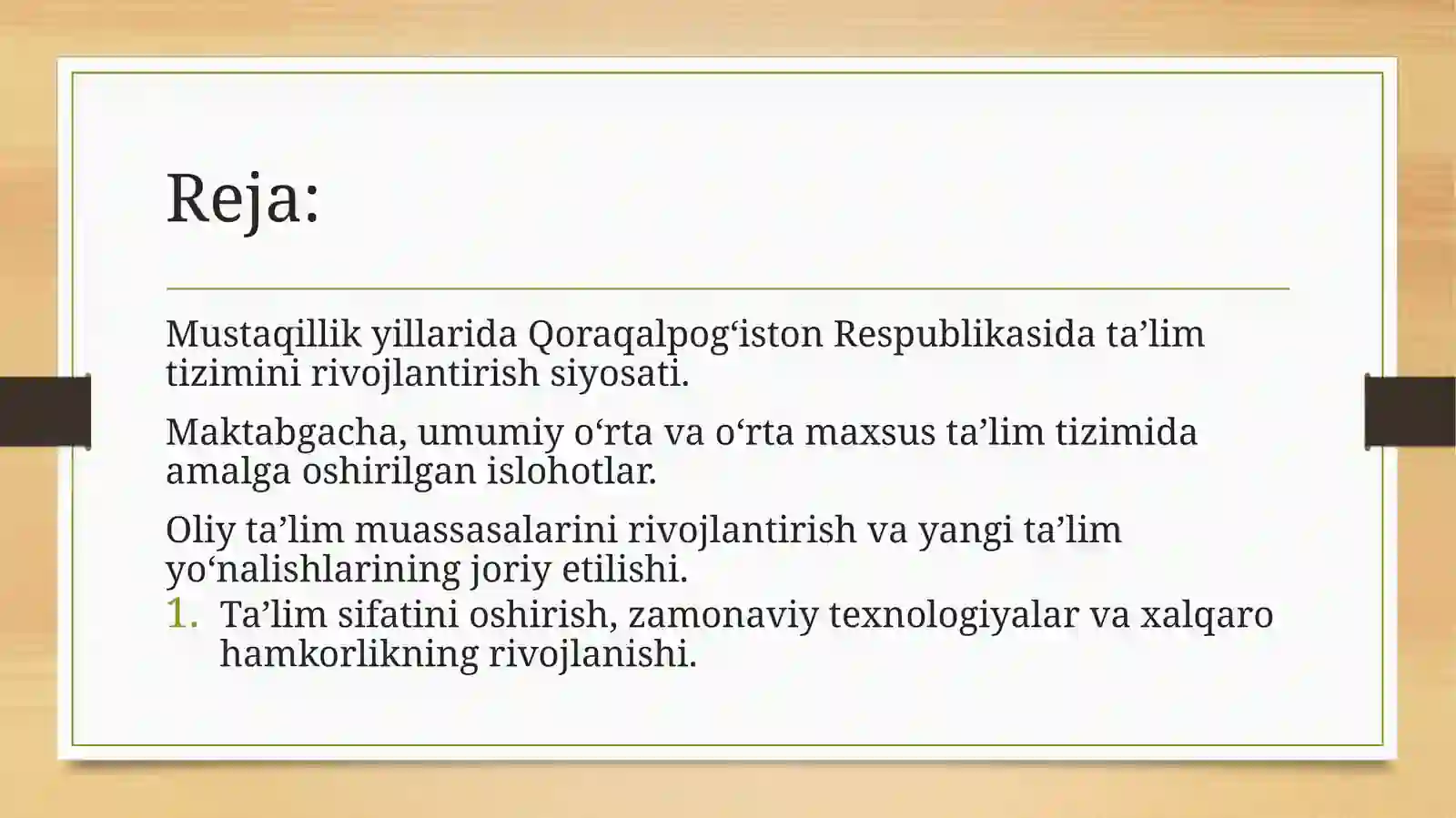 Reja:

Mustaqillik yillarida Qoraqalpog‘iston Respublikasida ta’lim tizimini rivojlantirish siyosati.

Maktabgacha, umumiy o‘rta va o‘rta maxsus ta’lim tizimida amalga oshirilgan islohotlar.

Oliy ta’lim muassasalarini rivojlantirish va yangi ta’lim yo‘nalishlarining joriy etilishi.
1. Ta’lim sifatini oshirish, zamonaviy texnologiyalar va xalqaro hamkorlikning rivojlanishi.